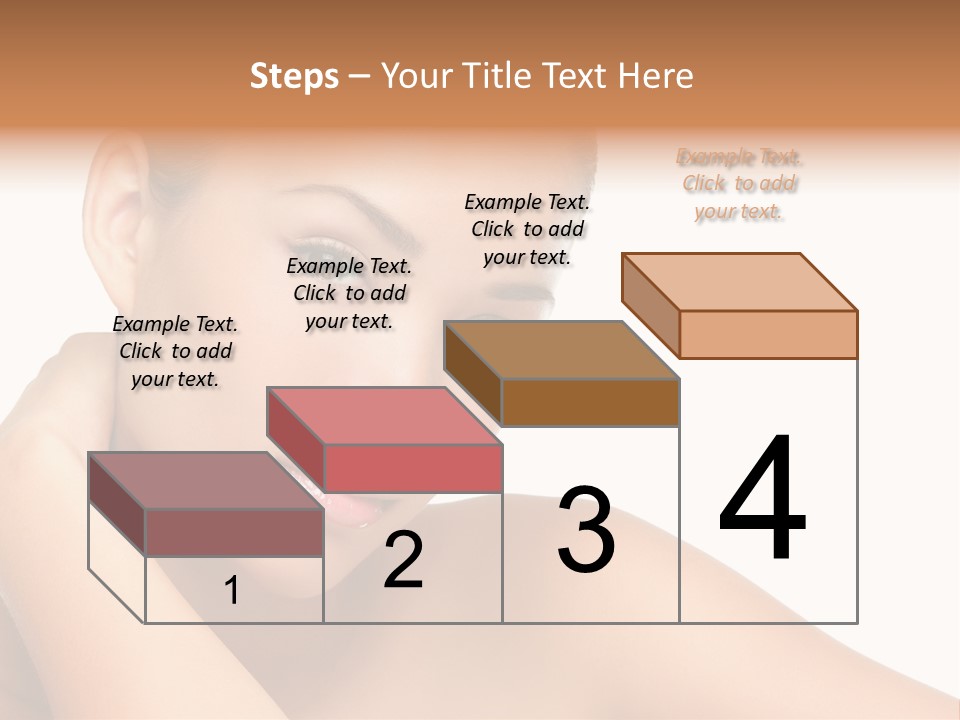 Steps – Your Title Text Here

Example Text. Click to add your text.

Example Text. Click to add your text.

Example Text. Click to add your text.

Example Text. Click to add your text.

1

2

3

4